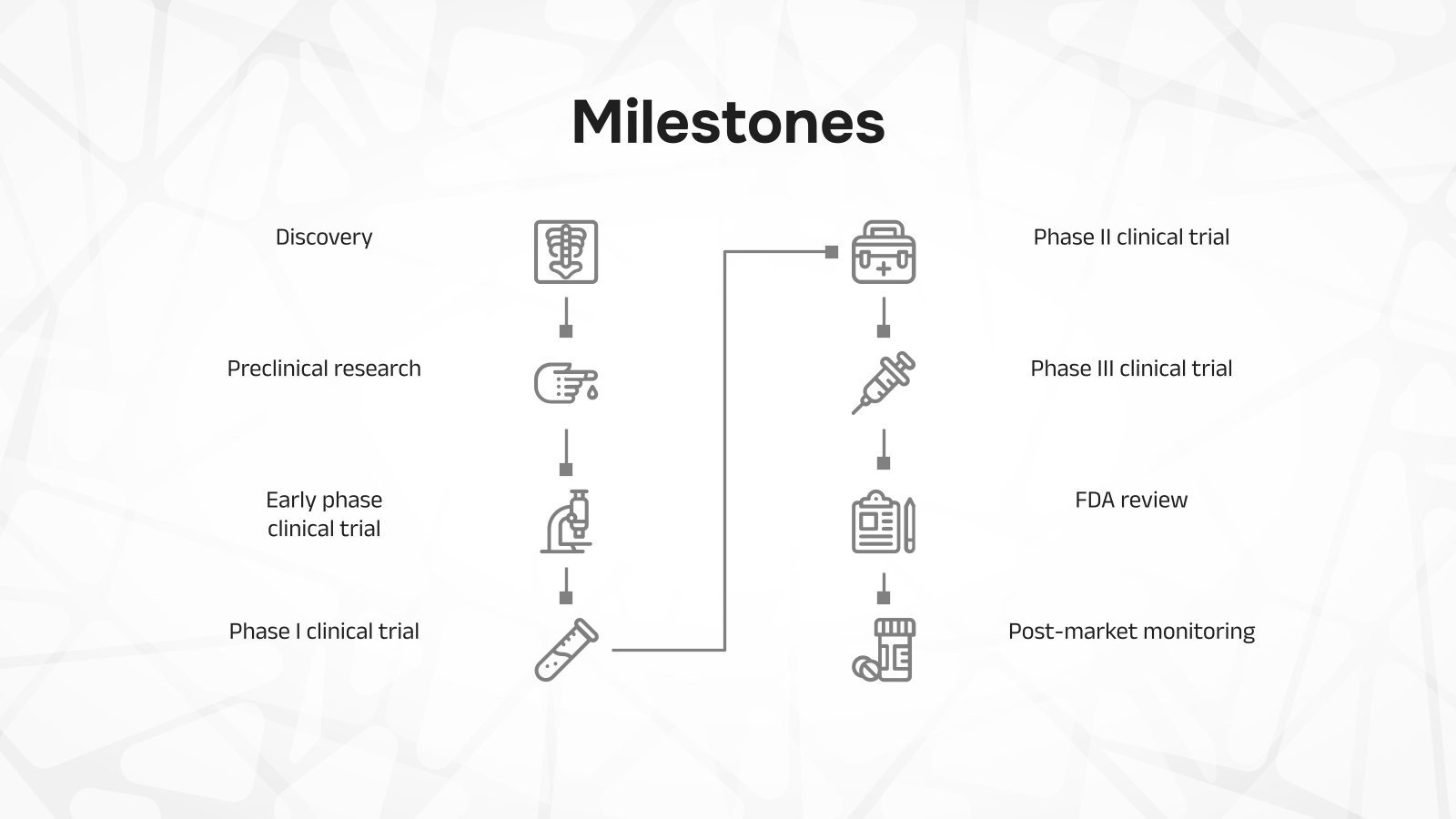 Milestones

Discovery

Preclinical research

Early phase clinical trial

Phase I clinical trial

Phase II clinical trial

Phase III clinical trial

FDA review

Post-market monitoring